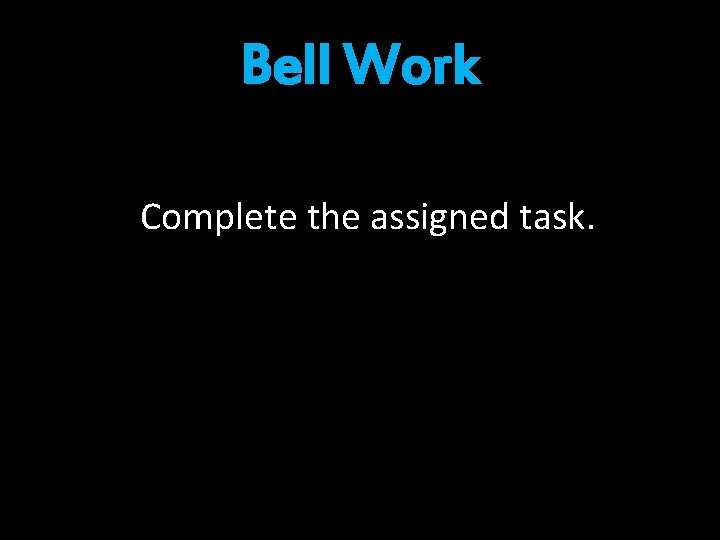 Bell Work

Complete the assigned task.